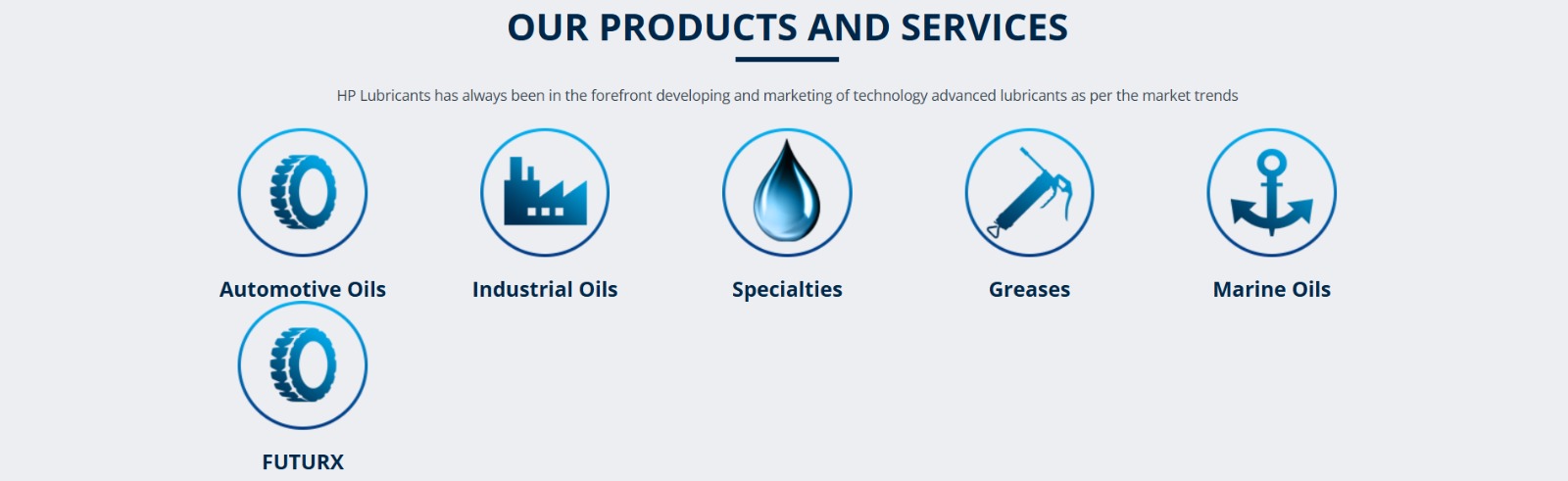 OUR PRODUCTS AND SERVICES

HP Lubricants has always been in the forefront developing and marketing of technology advanced lubricants as per the market trends

Automotive Oils

Industrial Oils

Specialties

Greases

Marine Oils

FUTURX